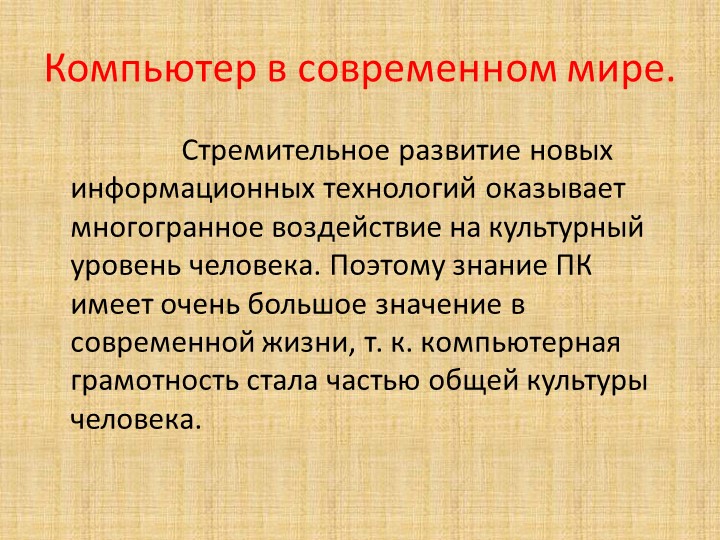 Компьютер в современном мире.

Стремительное развитие новых информационных технологий оказывает многогранное воздействие на культурный уровень человека. Поэтому знание ПК имеет очень большое значение в современной жизни, т. к. компьютерная грамотность стала частью общей культуры человека.